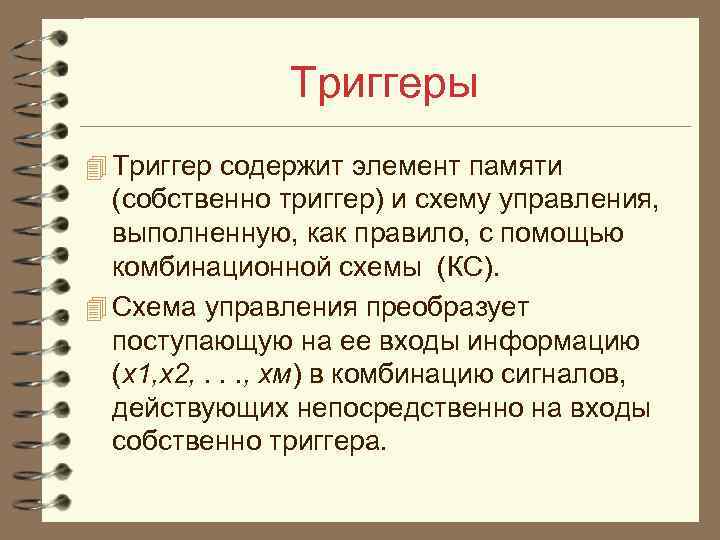 Триггеры

Триггер содержит элемент памяти (собственно триггер) и схему управления, выполненную, как правило, с помощью комбинационной схемы (КС).

Схема управления преобразует поступающую на ее входы информацию (x1,x2, . . ., xм) в комбинацию сигналов, действующих непосредственно на входы собственно триггера.